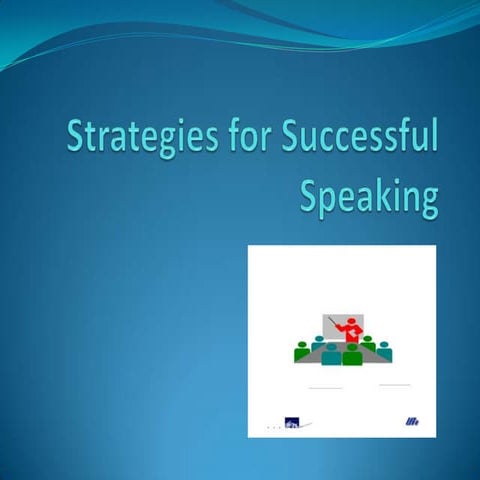 Strategies for Successful Speaking